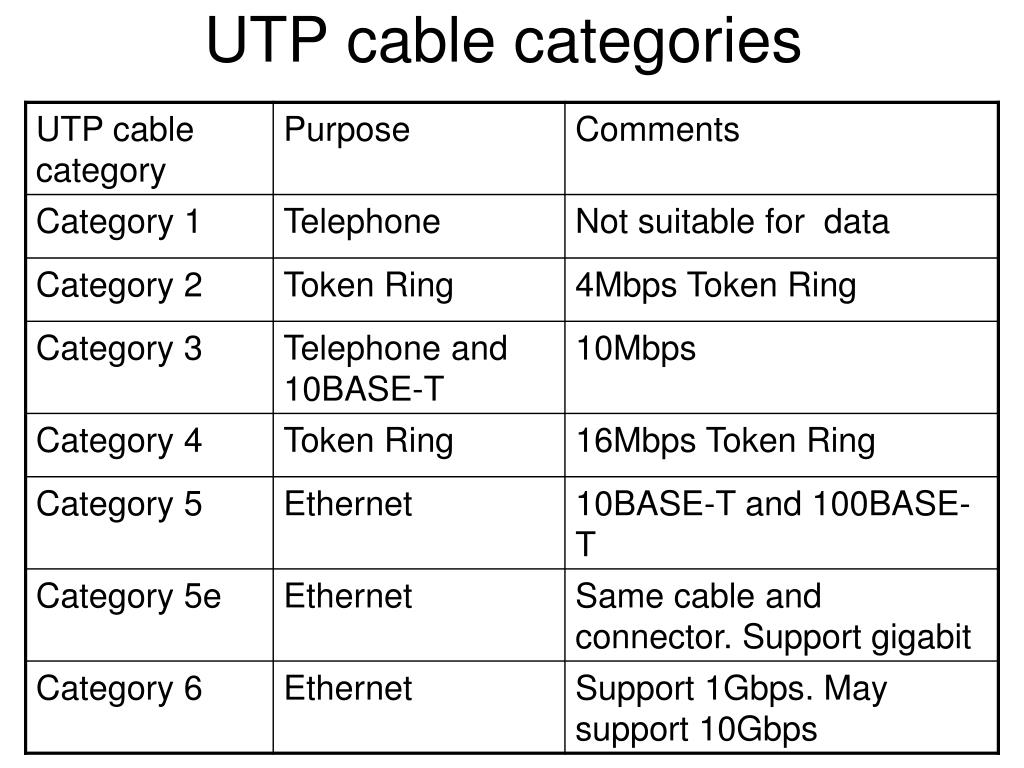 UTP cable categories

| UTP cable category | Purpose | Comments |
|---|---|---|
| Category 1 | Telephone | Not suitable for data |
| Category 2 | Token Ring | 4Mbps Token Ring |
| Category 3 | Telephone and 10BASE-T | 10Mbps |
| Category 4 | Token Ring | 16Mbps Token Ring |
| Category 5 | Ethernet | 10BASE-T and 100BASE-T |
| Category 5e | Ethernet | Same cable and connector. Support gigabit |
| Category 6 | Ethernet | Support 1Gbps. May support 10Gbps |